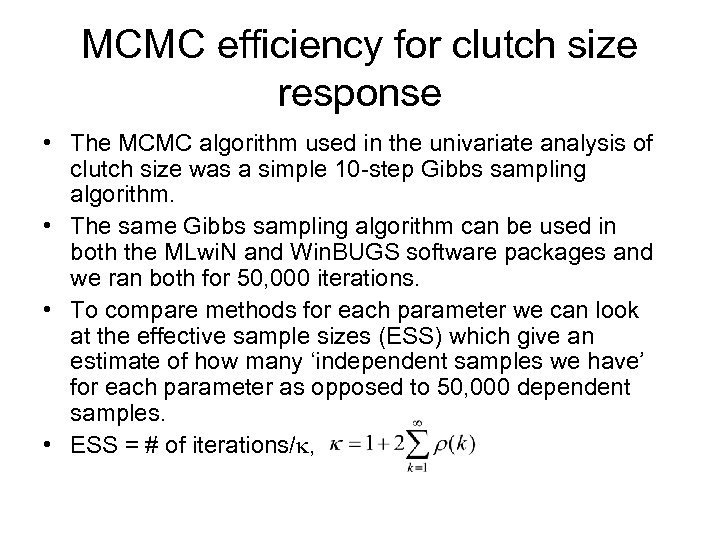 MCMC efficiency for clutch size response

• The MCMC algorithm used in the univariate analysis of clutch size was a simple 10-step Gibbs sampling algorithm.
• The same Gibbs sampling algorithm can be used in both the MLwiN and WinBUGS software packages and we ran both for 50,000 iterations.
• To compare methods for each parameter we can look at the effective sample sizes (ESS) which give an estimate of how many ‘independent samples we have’ for each parameter as opposed to 50,000 dependent samples.
• ESS = # of iterations/$\kappa$, $\kappa = 1 + 2\sum_{k=1}^{\infty} \rho(k)$